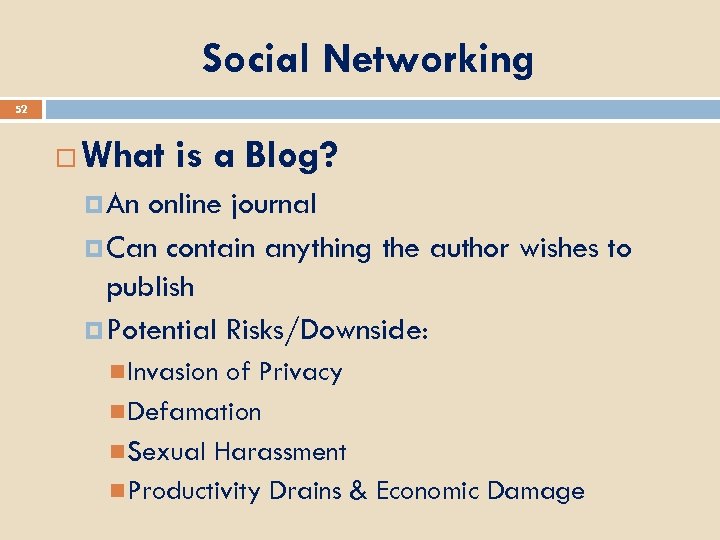 Social Networking

52

What is a Blog?

An online journal

Can contain anything the author wishes to publish

Potential Risks/Downside:

Invasion of Privacy

Defamation

Sexual Harassment

Productivity Drains & Economic Damage